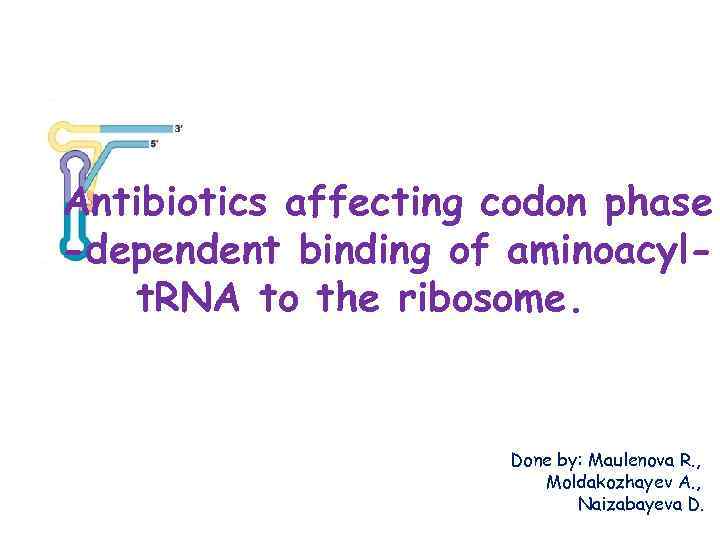 3'
5'

Antibiotics affecting codon phase -dependent binding of aminoacyl-tRNA to the ribosome.

Done by: Maulenova R.,
Moldakozhayev A.,
Naizabayeva D.